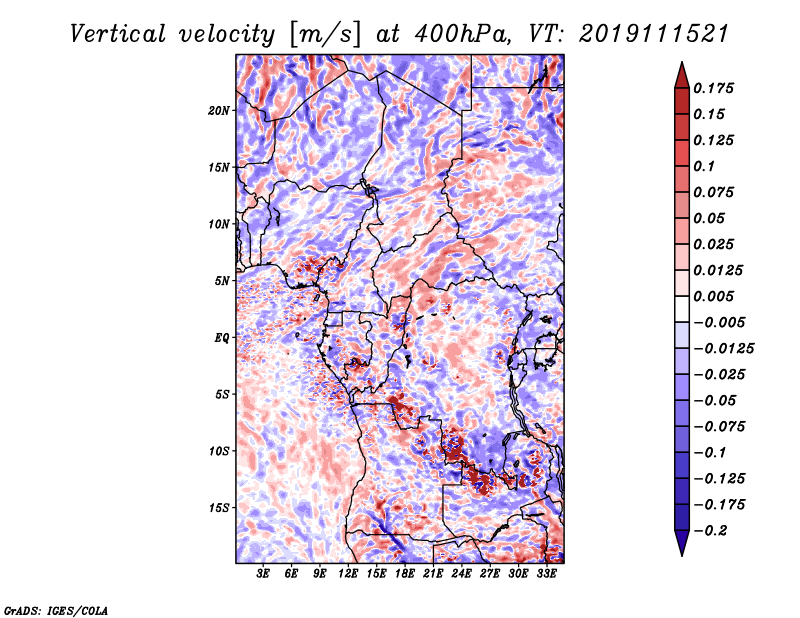 Vertical velocity [m/s] at 400hPa, VT: 2019111521

20N
15N
10N
5N
EQ
5S
10S
15S

3E 6E 9E 12E 15E 18E 21E 24E 27E 30E 33E

0.175
0.15
0.125
0.1
0.075
0.05
0.025
0.0125
0.005
−0.005
−0.0125
−0.025
−0.05
−0.075
−0.1
−0.125
−0.175
−0.2

GrADS: IGES/COLA